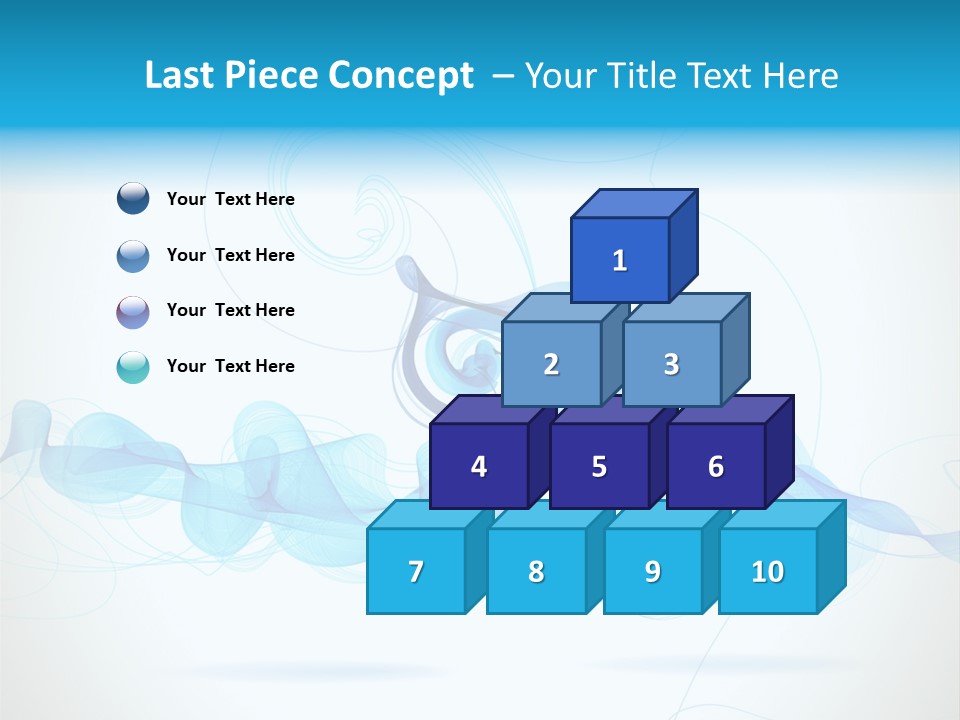 Last Piece Concept – Your Title Text Here

Your Text Here

Your Text Here

Your Text Here

Your Text Here

1

2

3

4

5

6

7

8

9

10